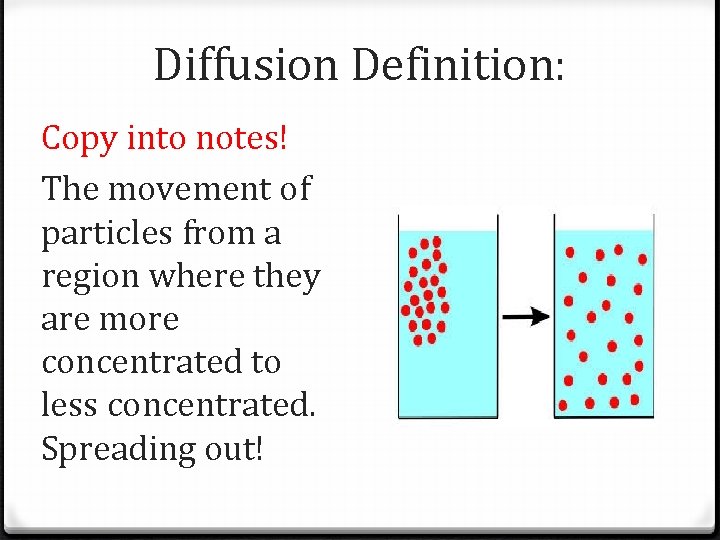 Diffusion Definition:

Copy into notes!

The movement of particles from a region where they are more concentrated to less concentrated. Spreading out!